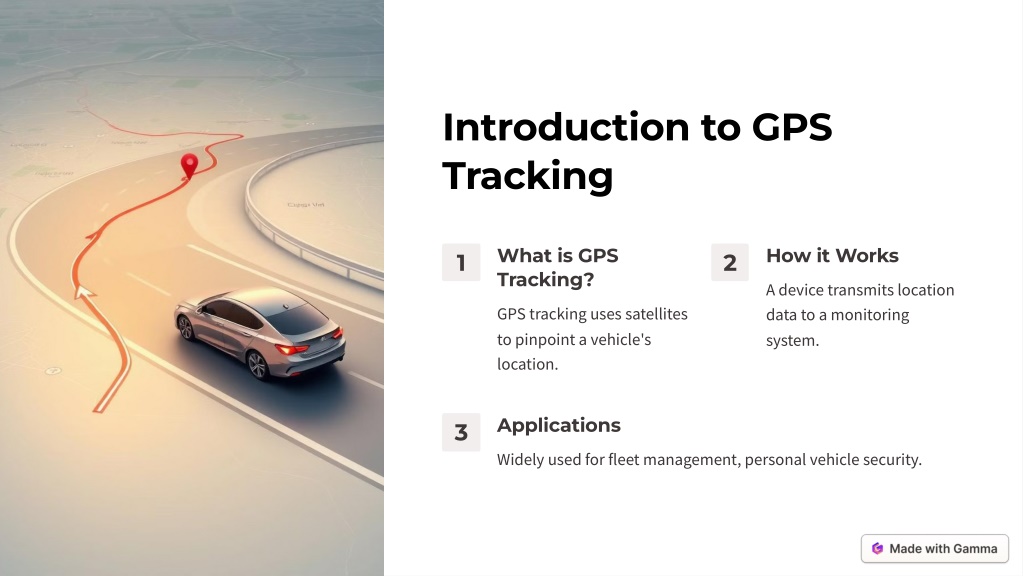 Introduction to GPS Tracking

1

What is GPS Tracking?

GPS tracking uses satellites to pinpoint a vehicle's location.

2

How it Works

A device transmits location data to a monitoring system.

3

Applications

Widely used for fleet management, personal vehicle security.

Made with Gamma